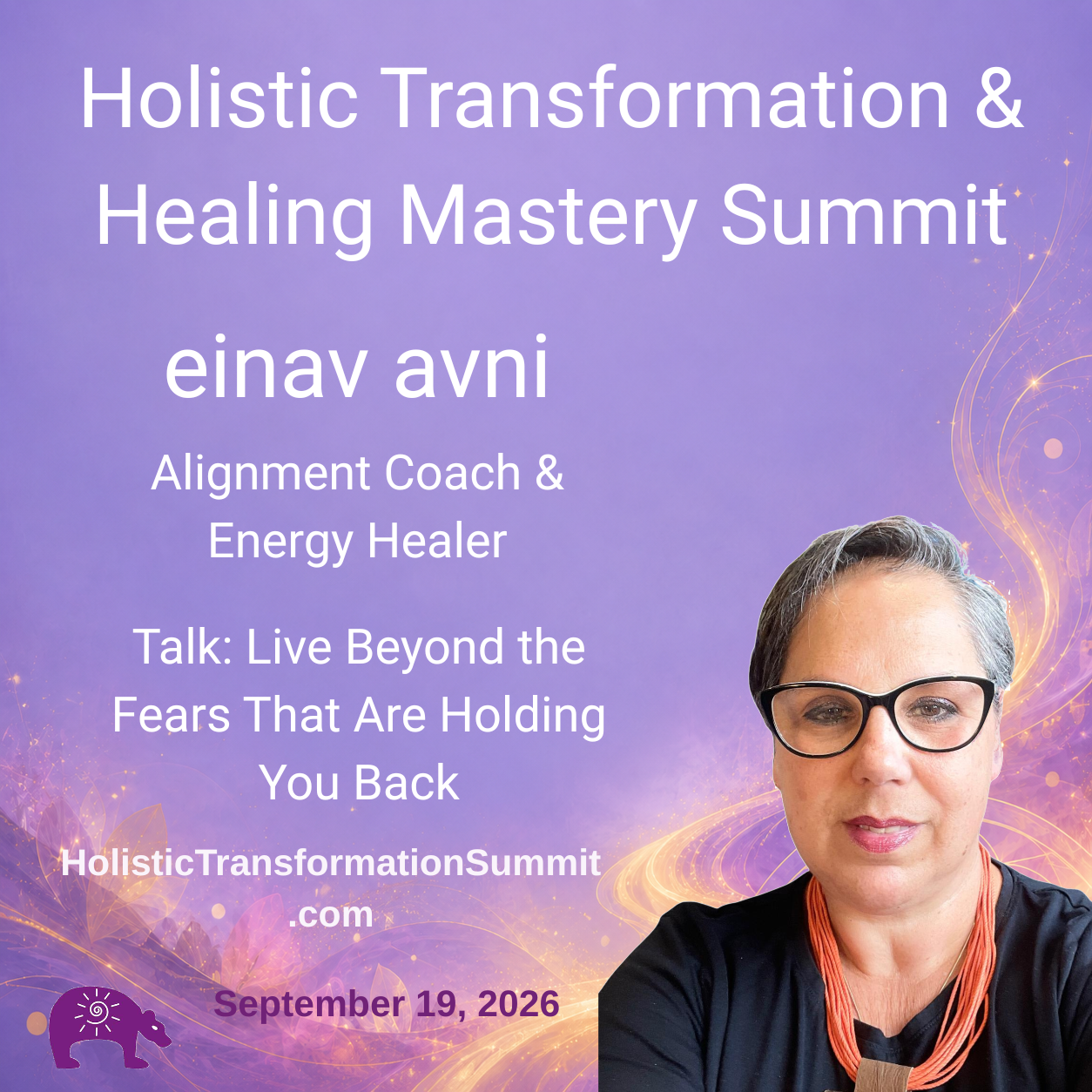 Holistic Transformation & Healing Mastery Summit

einav avni

Alignment Coach & Energy Healer

Talk: Live Beyond the Fears That Are Holding You Back

HolisticTransformationSummit.com

September 19, 2026